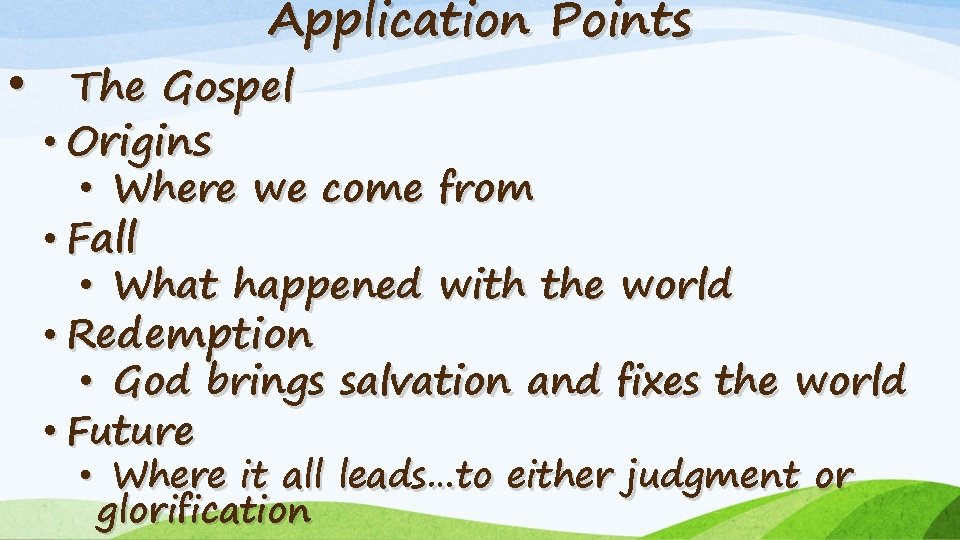 Application Points

• The Gospel
• Origins
• Where we come from
• Fall
• What happened with the world
• Redemption
• God brings salvation and fixes the world
• Future
• Where it all leads…to either judgment or glorification